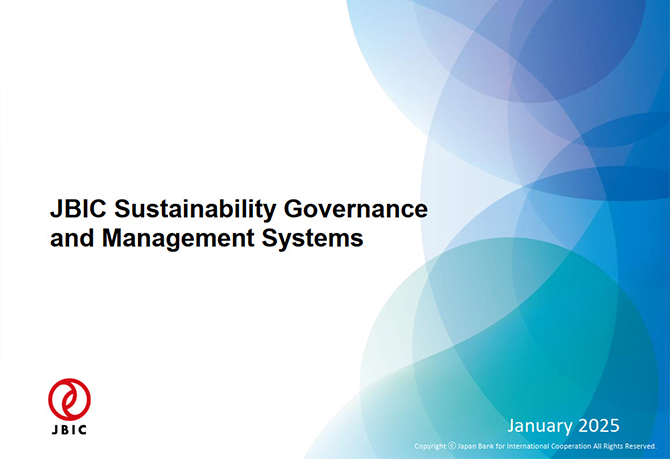 JBIC Sustainability Governance and Management Systems

JBIC

January 2025

Copyright © Japan Bank for International Cooperation All Rights Reserved.